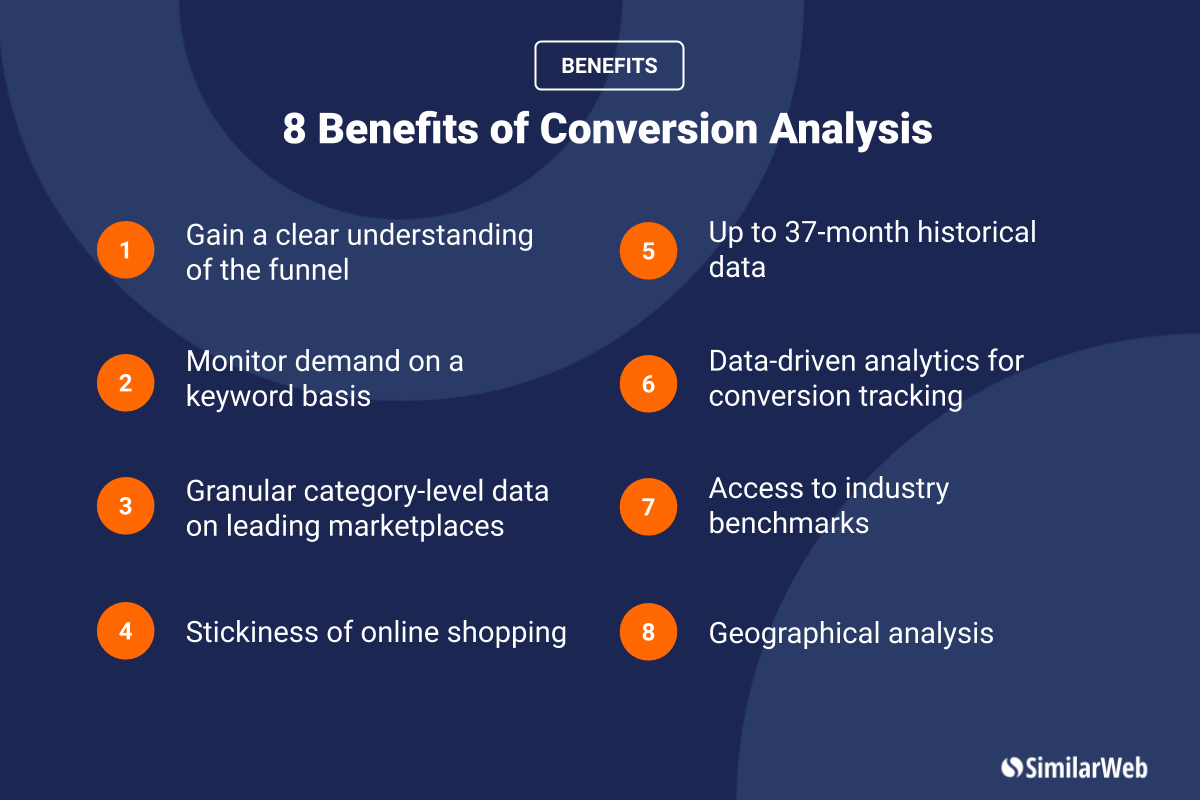 BENEFITS

8 Benefits of Conversion Analysis

1 Gain a clear understanding of the funnel

2 Monitor demand on a keyword basis

3 Granular category-level data on leading marketplaces

4 Stickiness of online shopping

5 Up to 37-month historical data

6 Data-driven analytics for conversion tracking

7 Access to industry benchmarks

8 Geographical analysis

SimilarWeb